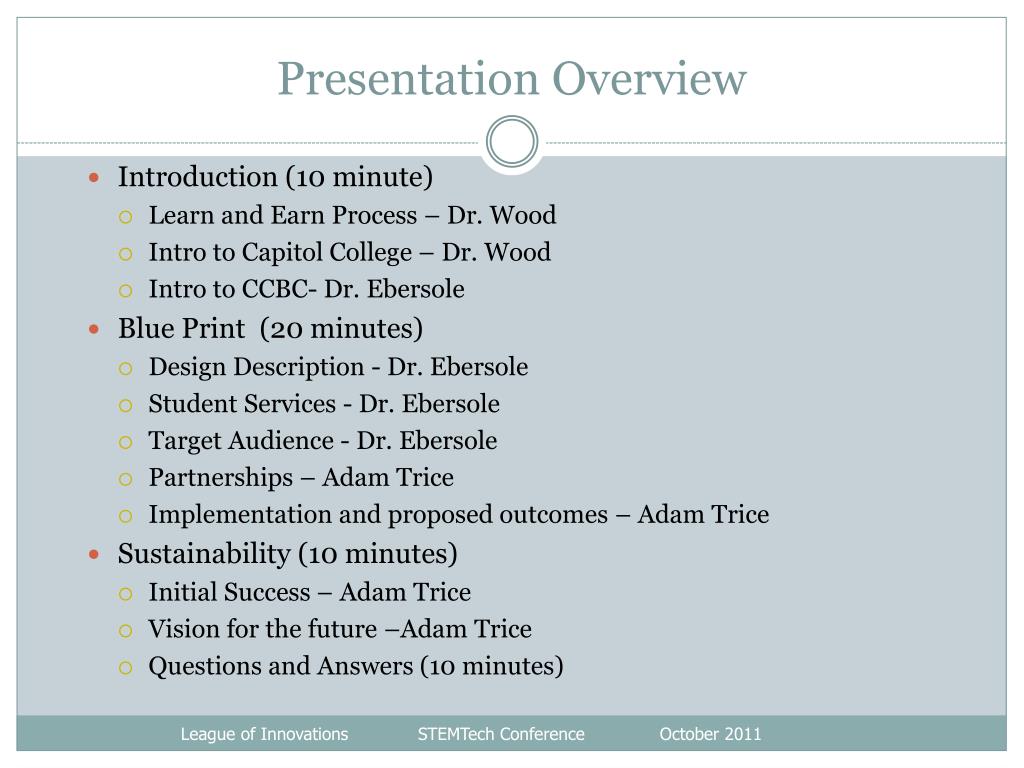 Presentation Overview

- Introduction (10 minute)
  - Learn and Earn Process – Dr. Wood
  - Intro to Capitol College – Dr. Wood
  - Intro to CCBC- Dr. Ebersole
- Blue Print (20 minutes)
  - Design Description - Dr. Ebersole
  - Student Services - Dr. Ebersole
  - Target Audience - Dr. Ebersole
  - Partnerships – Adam Trice
  - Implementation and proposed outcomes – Adam Trice
- Sustainability (10 minutes)
  - Initial Success – Adam Trice
  - Vision for the future –Adam Trice
  - Questions and Answers (10 minutes)

League of Innovations STEMTech Conference October 2011